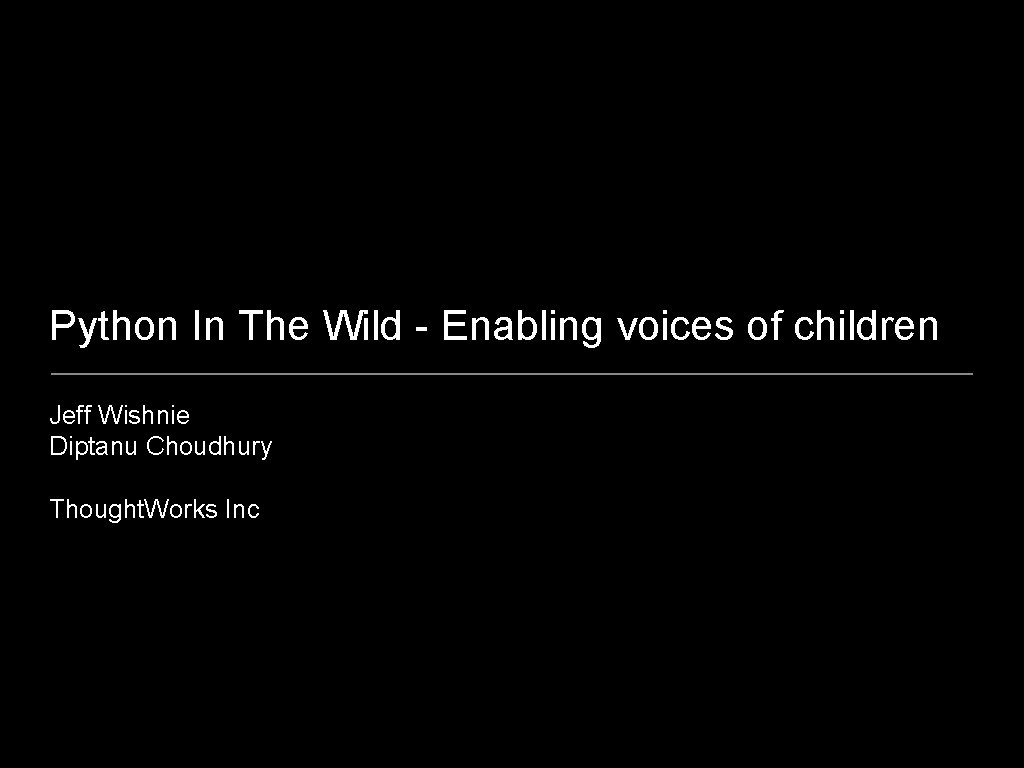 Python In The Wild - Enabling voices of children

Jeff Wishnie
Diptanu Choudhury

ThoughtWorks Inc